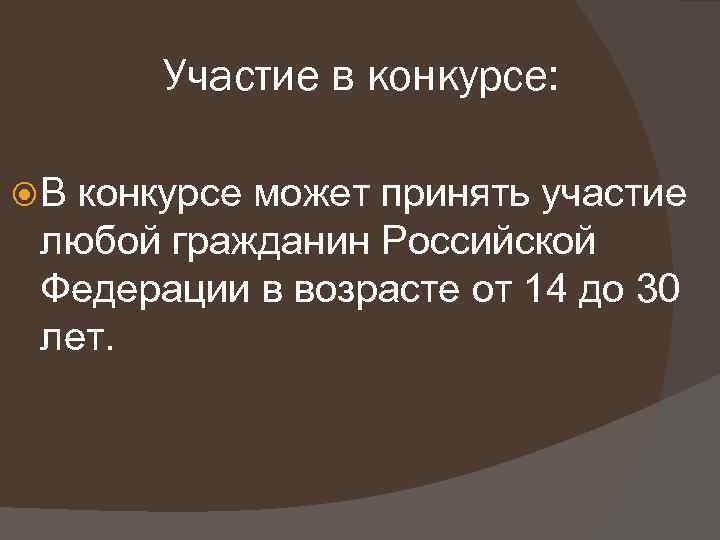 Участие в конкурсе:

В конкурсе может принять участие любой гражданин Российской Федерации в возрасте от 14 до 30 лет.